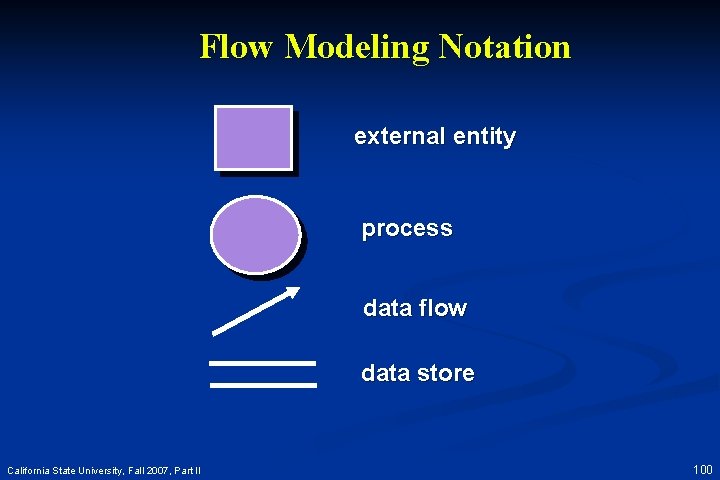 Flow Modeling Notation

external entity

process

data flow

data store

California State University, Fall 2007, Part II

100